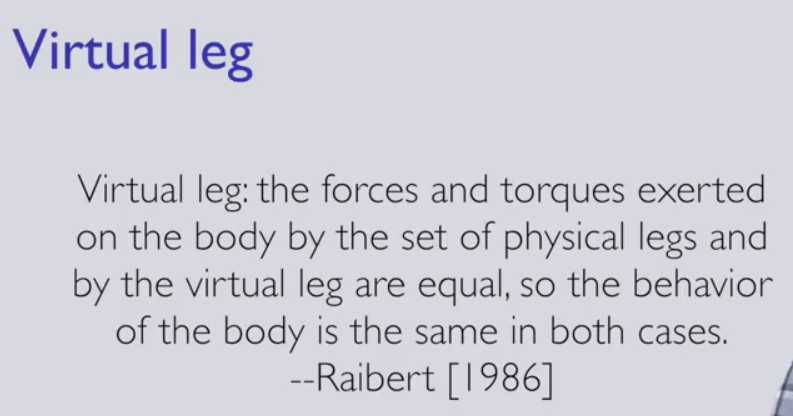 Virtual leg

Virtual leg: the forces and torques exerted on the body by the set of physical legs and by the virtual leg are equal, so the behavior of the body is the same in both cases.
--Raibert [1986]